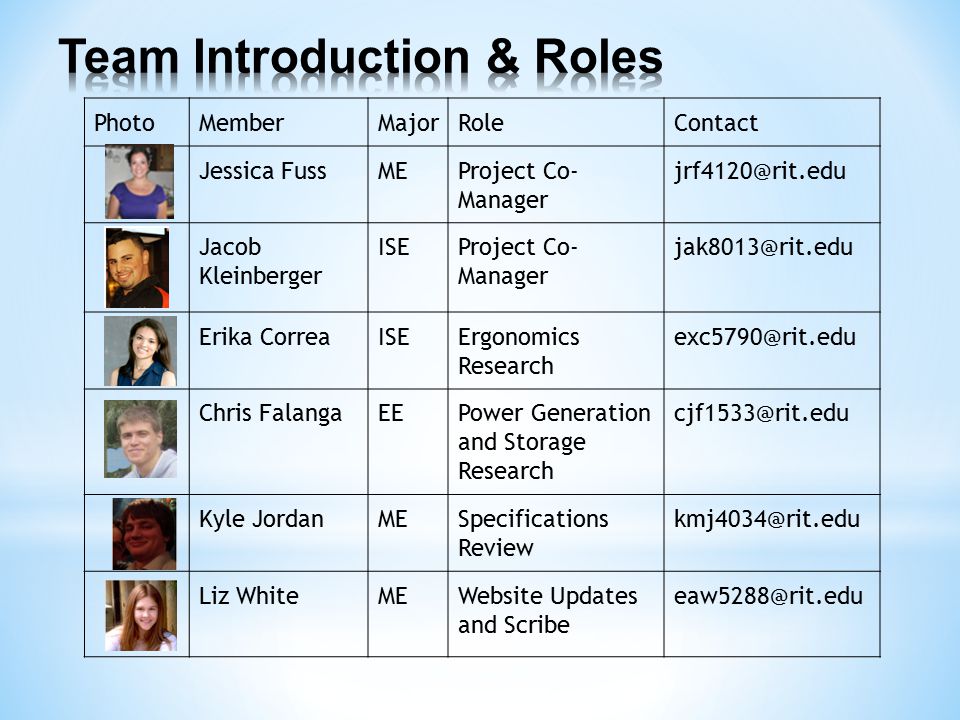 Team Introduction & Roles

| Photo | Member | Major | Role | Contact |
|---|---|---|---|---|
| | Jessica Fuss | ME | Project Co-Manager | jrf4120@rit.edu |
| | Jacob Kleinberger | ISE | Project Co-Manager | jak8013@rit.edu |
| | Erika Correa | ISE | Ergonomics Research | exc5790@rit.edu |
| | Chris Falanga | EE | Power Generation and Storage Research | cjf1533@rit.edu |
| | Kyle Jordan | ME | Specifications Review | kmj4034@rit.edu |
| | Liz White | ME | Website Updates and Scribe | eaw5288@rit.edu |